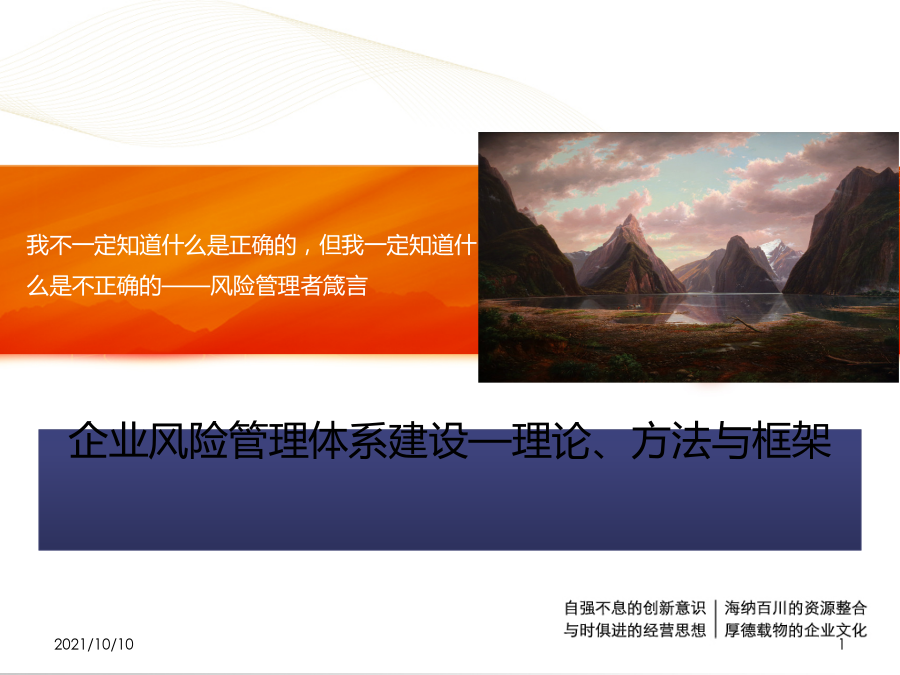 我不一定知道什么是正确的，但我一定知道什么是不正确的——风险管理者箴言

企业风险管理体系建设—理论、方法与框架

自强不息的创新意识
与时俱进的经营思想

海纳百川的资源整合
厚德载物的企业文化

2021/10/10

1